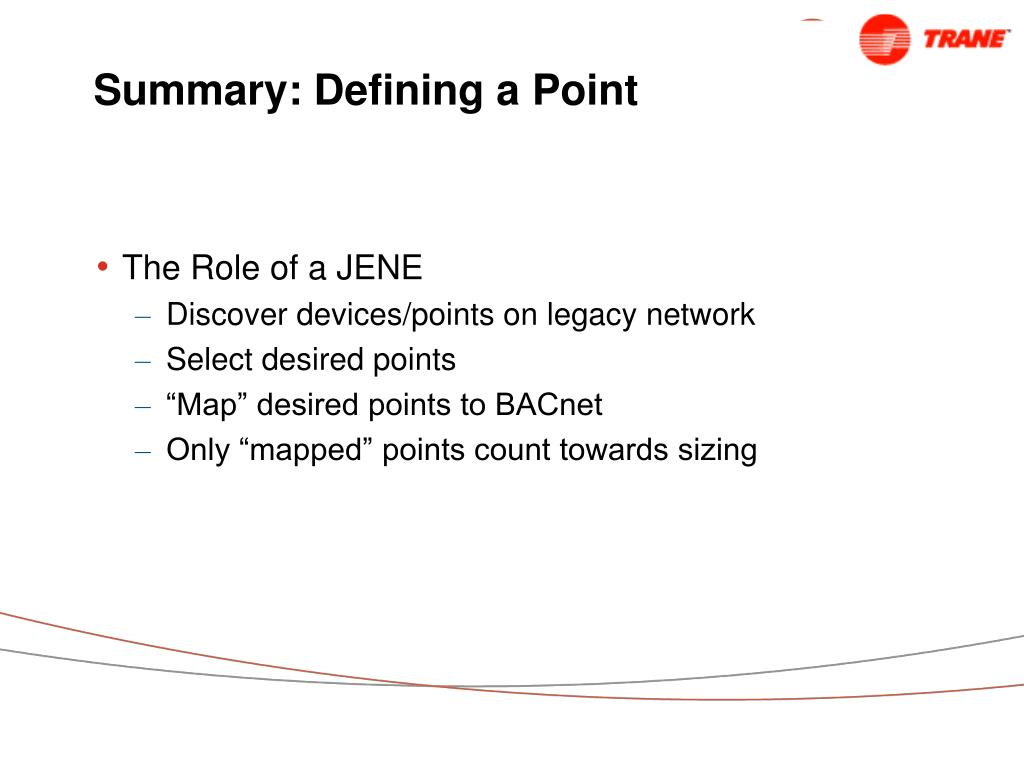 TRANE

Summary: Defining a Point

• The Role of a JENE
– Discover devices/points on legacy network
– Select desired points
– “Map” desired points to BACnet
– Only “mapped” points count towards sizing